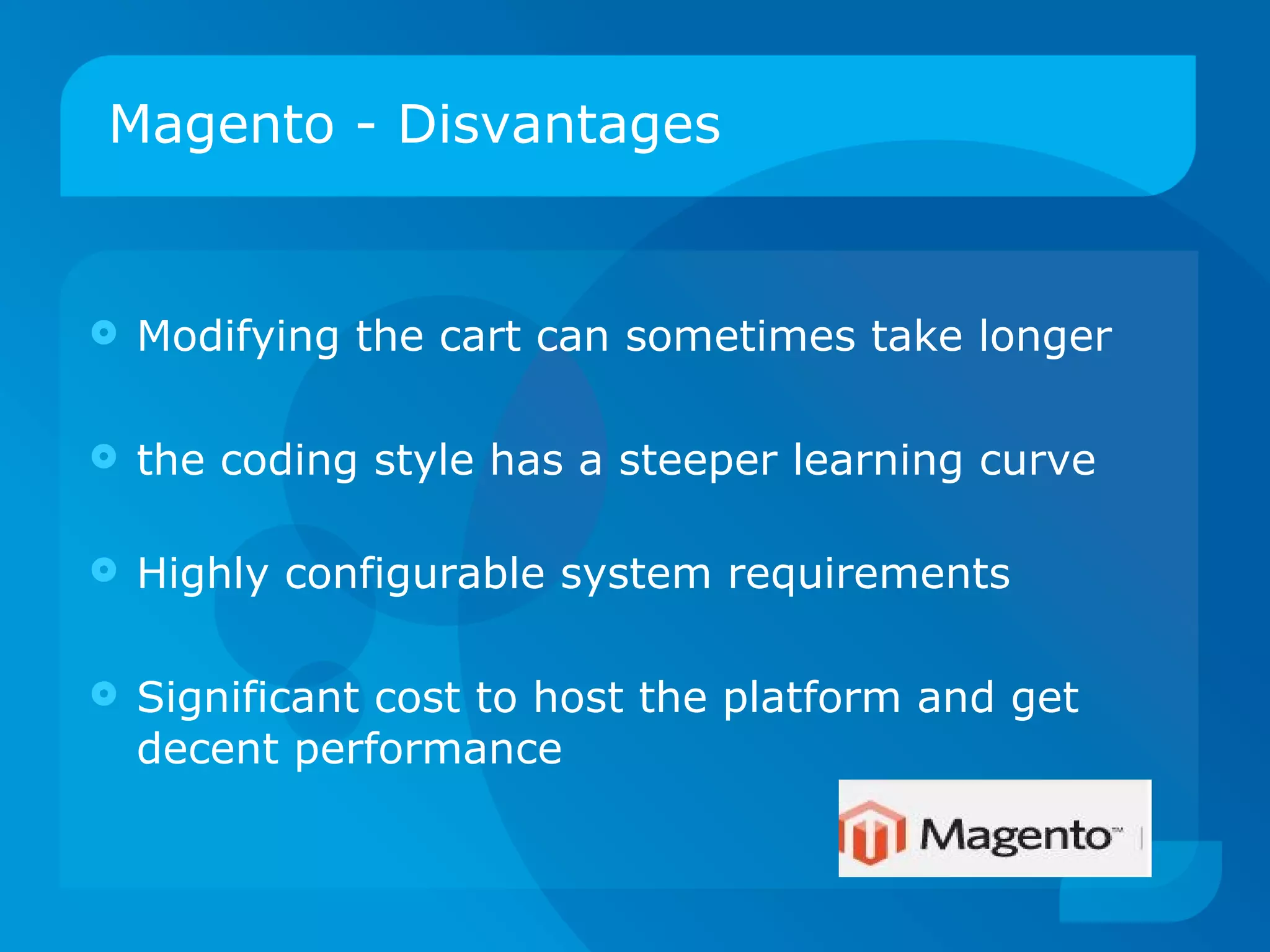 Magento - Disvantages

Modifying the cart can sometimes take longer

the coding style has a steeper learning curve

Highly configurable system requirements

Significant cost to host the platform and get decent performance

Magento™